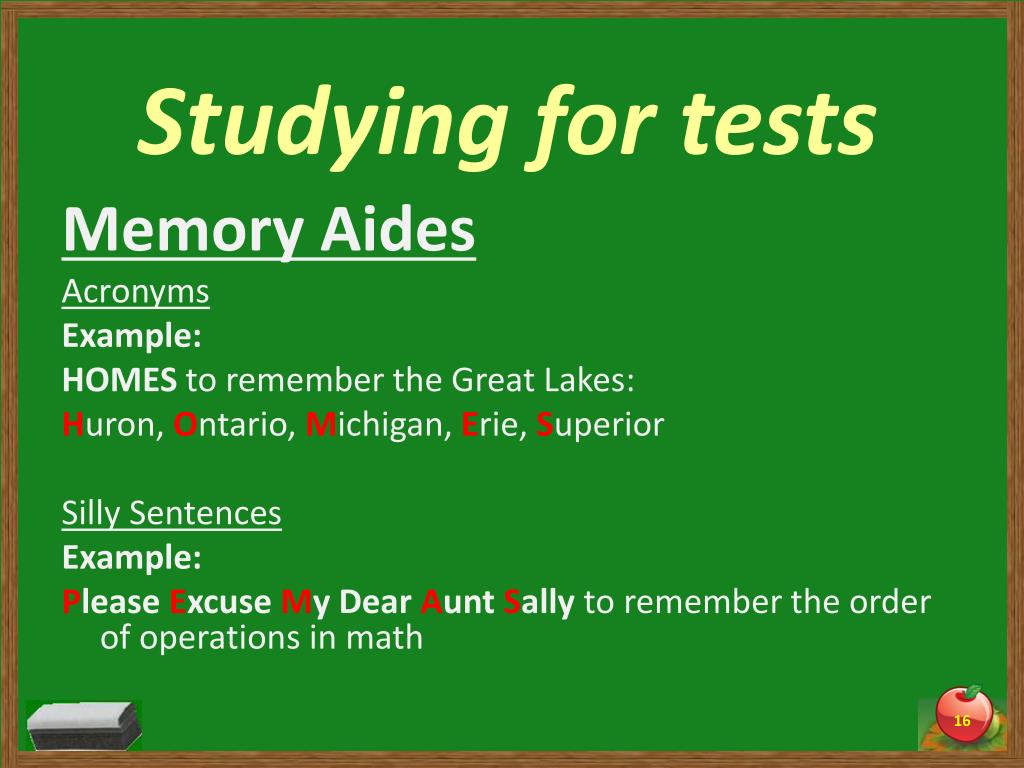 Studying for tests

Memory Aides

Acronyms

Example:

HOMES to remember the Great Lakes:

Huron, Ontario, Michigan, Erie, Superior

Silly Sentences

Example:

Please Excuse My Dear Aunt Sally to remember the order of operations in math

16